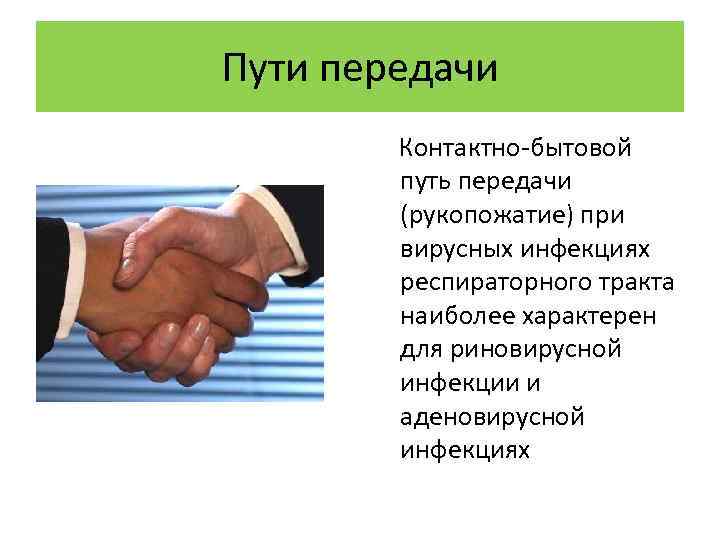 Пути передачи

Контактно-бытовой путь передачи (рукопожатие) при вирусных инфекциях респираторного тракта наиболее характерен для риновирусной инфекции и аденовирусной инфекциях